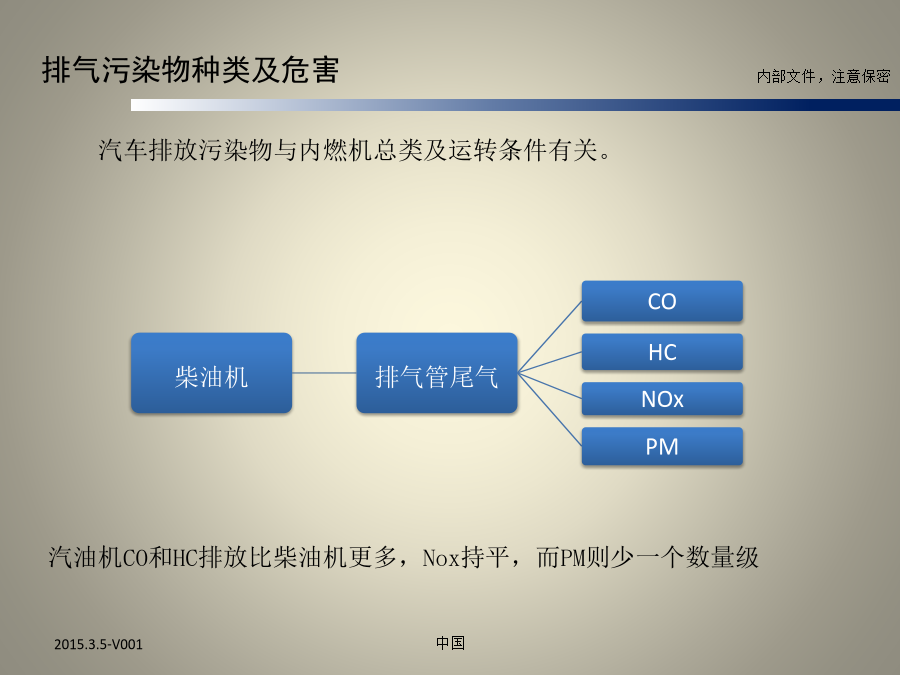 排气污染物种类及危害

内部文件，注意保密

汽车排放污染物与内燃机总类及运转条件有关。

柴油机

排气管尾气

CO

HC

NOx

PM

汽油机CO和HC排放比柴油机更多，Nox持平，而PM则少一个数量级

2015.3.5-V001

中国